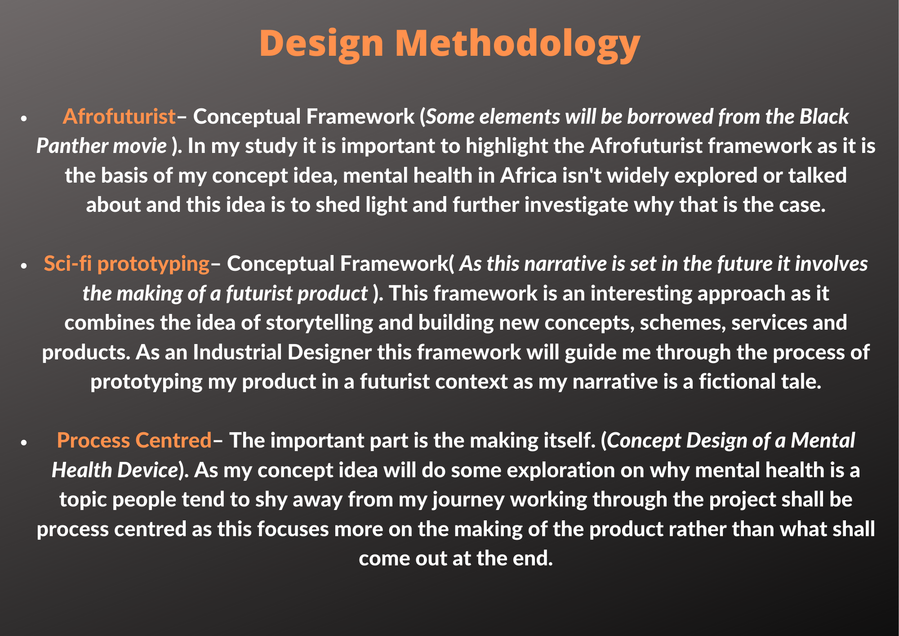 Design Methodology

• Afrofuturist– Conceptual Framework (Some elements will be borrowed from the Black Panther movie ). In my study it is important to highlight the Afrofuturist framework as it is the basis of my concept idea, mental health in Africa isn't widely explored or talked about and this idea is to shed light and further investigate why that is the case.

• Sci-fi prototyping– Conceptual Framework( As this narrative is set in the future it involves the making of a futurist product ). This framework is an interesting approach as it combines the idea of storytelling and building new concepts, schemes, services and products. As an Industrial Designer this framework will guide me through the process of prototyping my product in a futurist context as my narrative is a fictional tale.

• Process Centred– The important part is the making itself. (Concept Design of a Mental Health Device). As my concept idea will do some exploration on why mental health is a topic people tend to shy away from my journey working through the project shall be process centred as this focuses more on the making of the product rather than what shall come out at the end.